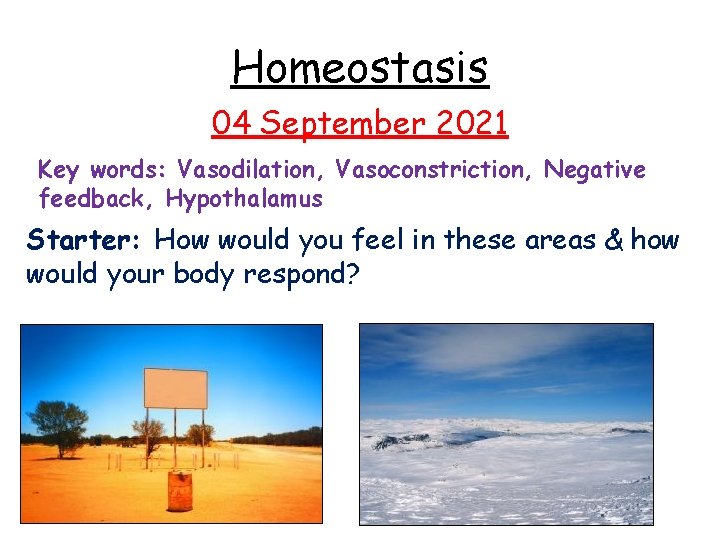 Homeostasis

04 September 2021

Key words: Vasodilation, Vasoconstriction, Negative feedback, Hypothalamus

Starter: How would you feel in these areas & how would your body respond?